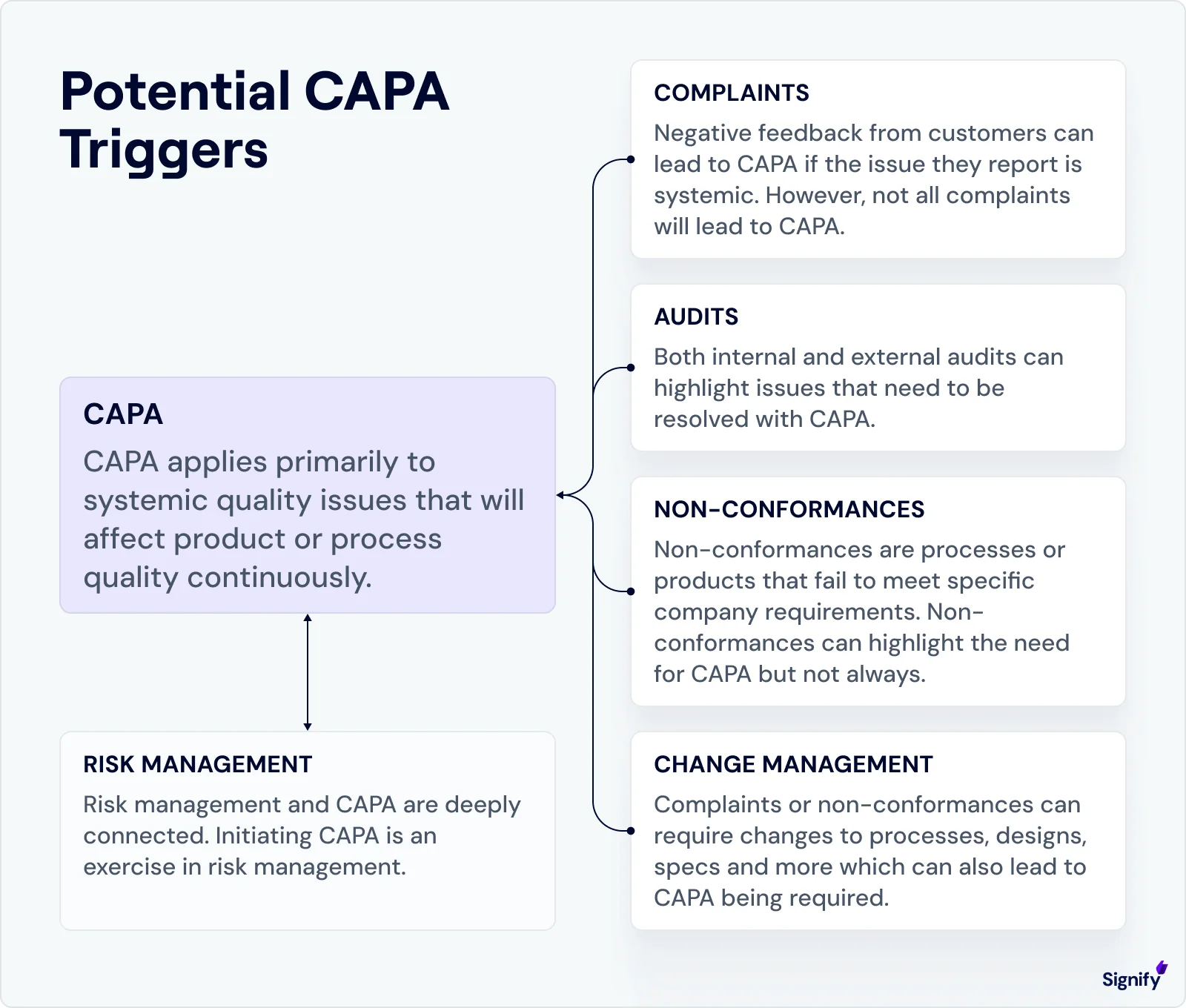 Potential CAPA Triggers

CAPA

CAPA applies primarily to systemic quality issues that will affect product or process quality continuously.

RISK MANAGEMENT

Risk management and CAPA are deeply connected. Initiating CAPA is an exercise in risk management.

COMPLAINTS

Negative feedback from customers can lead to CAPA if the issue they report is systemic. However, not all complaints will lead to CAPA.

AUDITS

Both internal and external audits can highlight issues that need to be resolved with CAPA.

NON-CONFORMANCES

Non-conformances are processes or products that fail to meet specific company requirements. Non-conformances can highlight the need for CAPA but not always.

CHANGE MANAGEMENT

Complaints or non-conformances can require changes to processes, designs, specs and more which can also lead to CAPA being required.

Signify